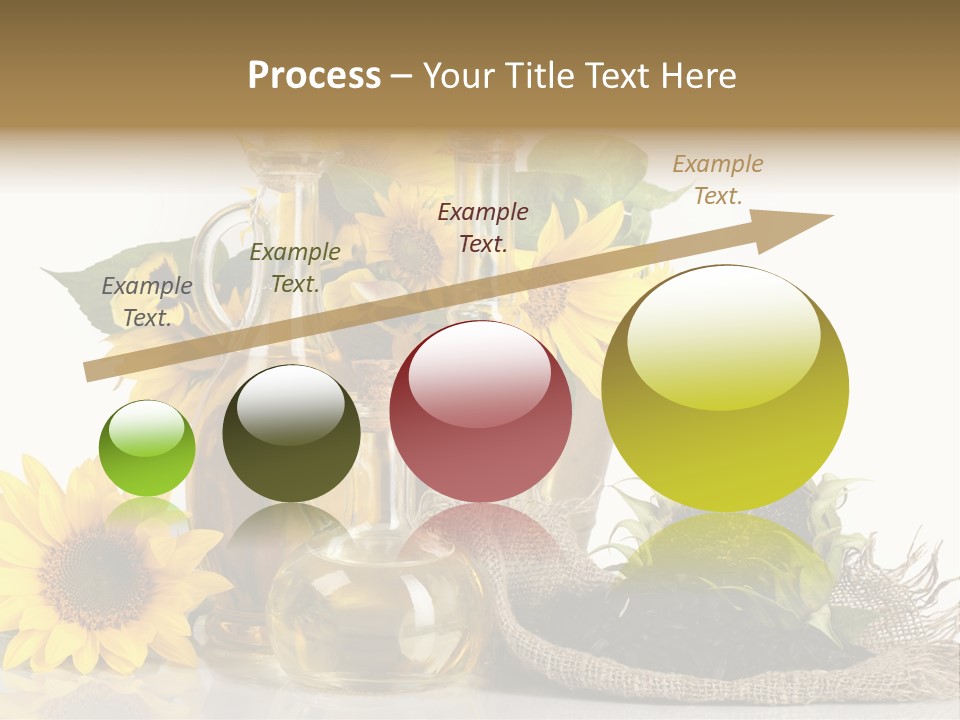 Process – Your Title Text Here

Example Text.

Example Text.

Example Text.

Example Text.